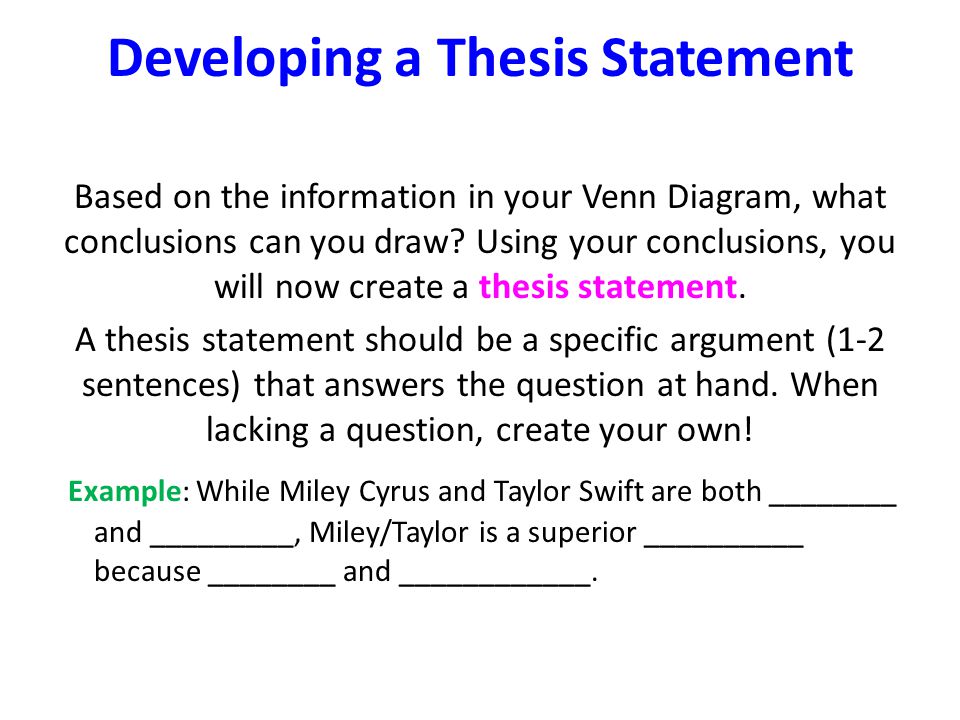 Developing a Thesis Statement

Based on the information in your Venn Diagram, what conclusions can you draw? Using your conclusions, you will now create a thesis statement.

A thesis statement should be a specific argument (1-2 sentences) that answers the question at hand. When lacking a question, create your own!

Example: While Miley Cyrus and Taylor Swift are both ________ and _________, Miley/Taylor is a superior __________ because ________ and ____________.